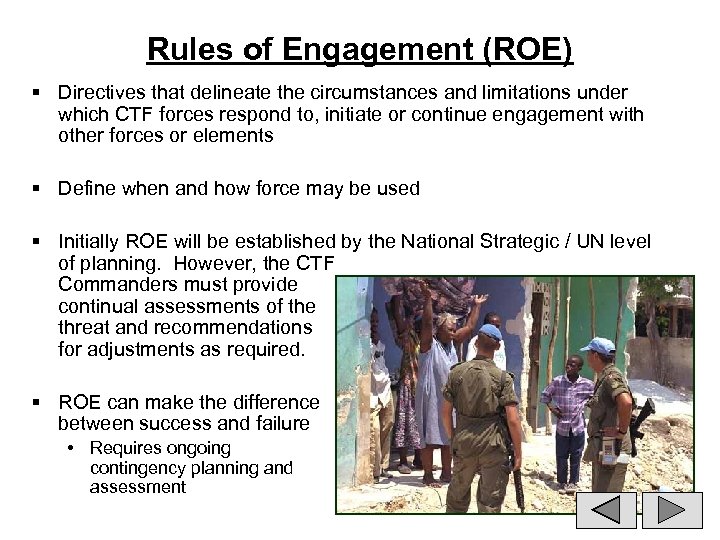 Rules of Engagement (ROE)

▪ Directives that delineate the circumstances and limitations under which CTF forces respond to, initiate or continue engagement with other forces or elements

▪ Define when and how force may be used

▪ Initially ROE will be established by the National Strategic / UN level of planning. However, the CTF Commanders must provide continual assessments of the threat and recommendations for adjustments as required.

▪ ROE can make the difference between success and failure
• Requires ongoing contingency planning and assessment